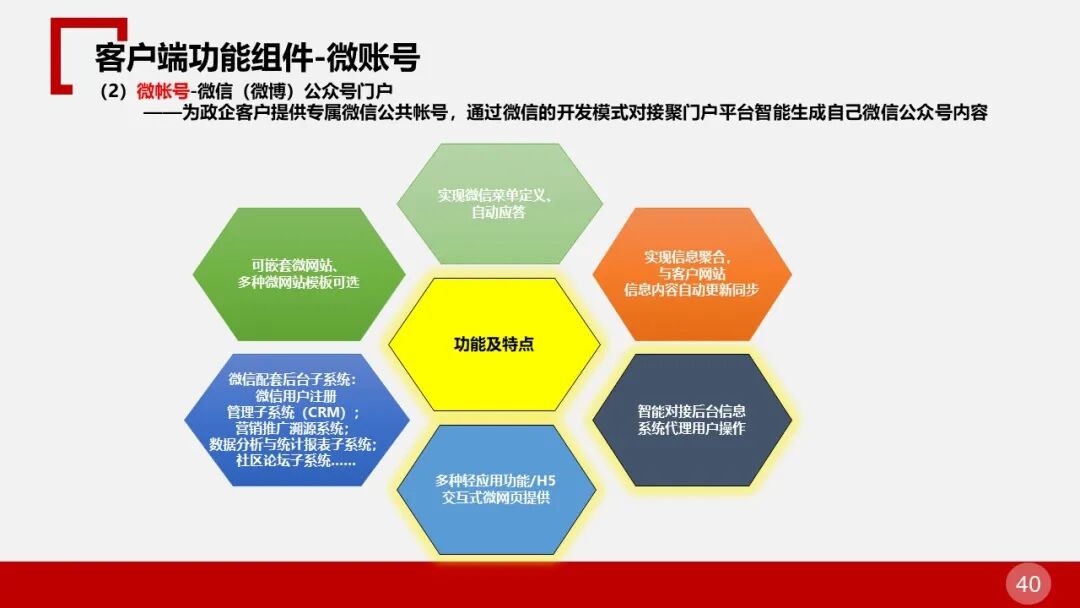 客户端功能组件-微账号

（2）微帐号-微信（微博）公众号门户
——为政企客户提供专属微信公共帐号，通过微信的开发模式对接聚门户平台智能生成自己微信公众号内容

实现微信菜单定义、自动应答

可嵌套微网站、多种微网站模板可选

实现信息聚合，与客户网站信息内容自动更新同步

功能及特点

微信配套后台子系统：微信用户注册管理子系统（CRM）；营销推广溯源系统；数据分析与统计报表子系统；社区论坛子系统……

智能对接后台信息系统代理用户操作

多种轻应用功能/H5交互式微网页提供

40